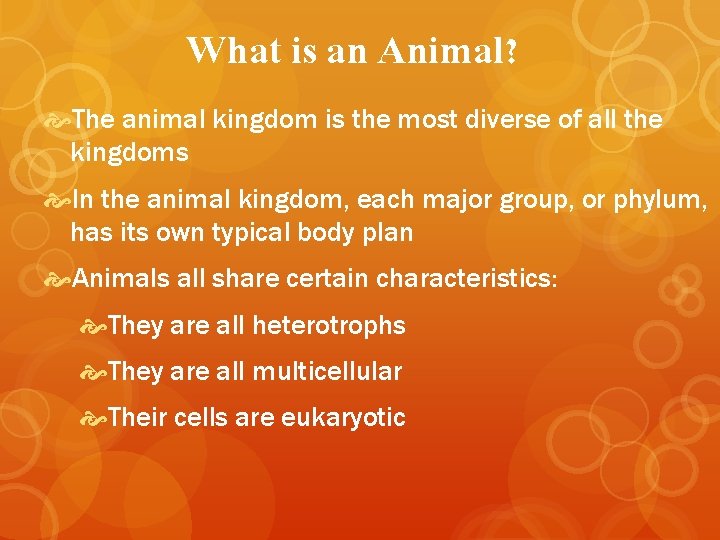 What is an Animal?

The animal kingdom is the most diverse of all the kingdoms

In the animal kingdom, each major group, or phylum, has its own typical body plan

Animals all share certain characteristics:

They are all heterotrophs

They are all multicellular

Their cells are eukaryotic